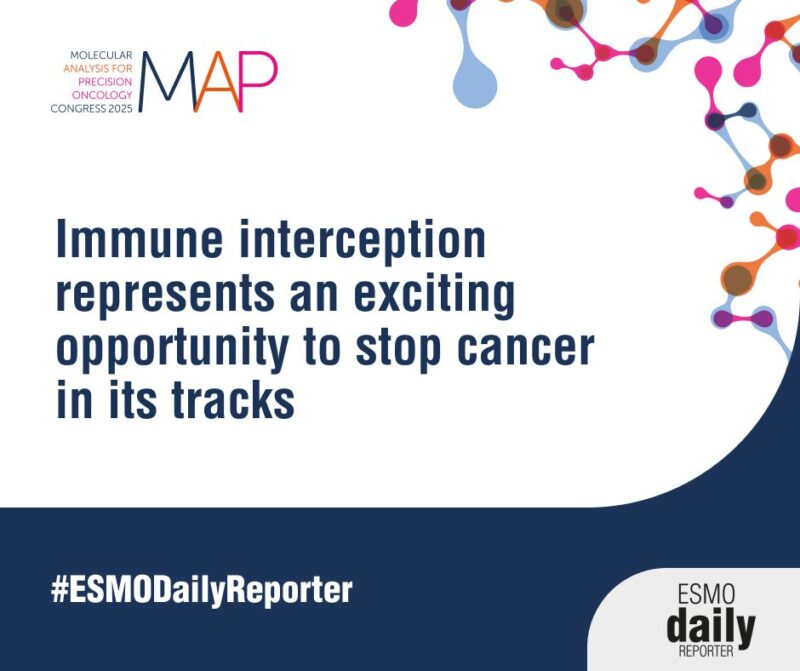 MOLECULAR
ANALYSIS FOR
PRECISION
ONCOLOGY
CONGRESS 2025
MAP

Immune interception represents an exciting opportunity to stop cancer in its tracks

#ESMODailyReporter

ESMO
daily
REPORTER